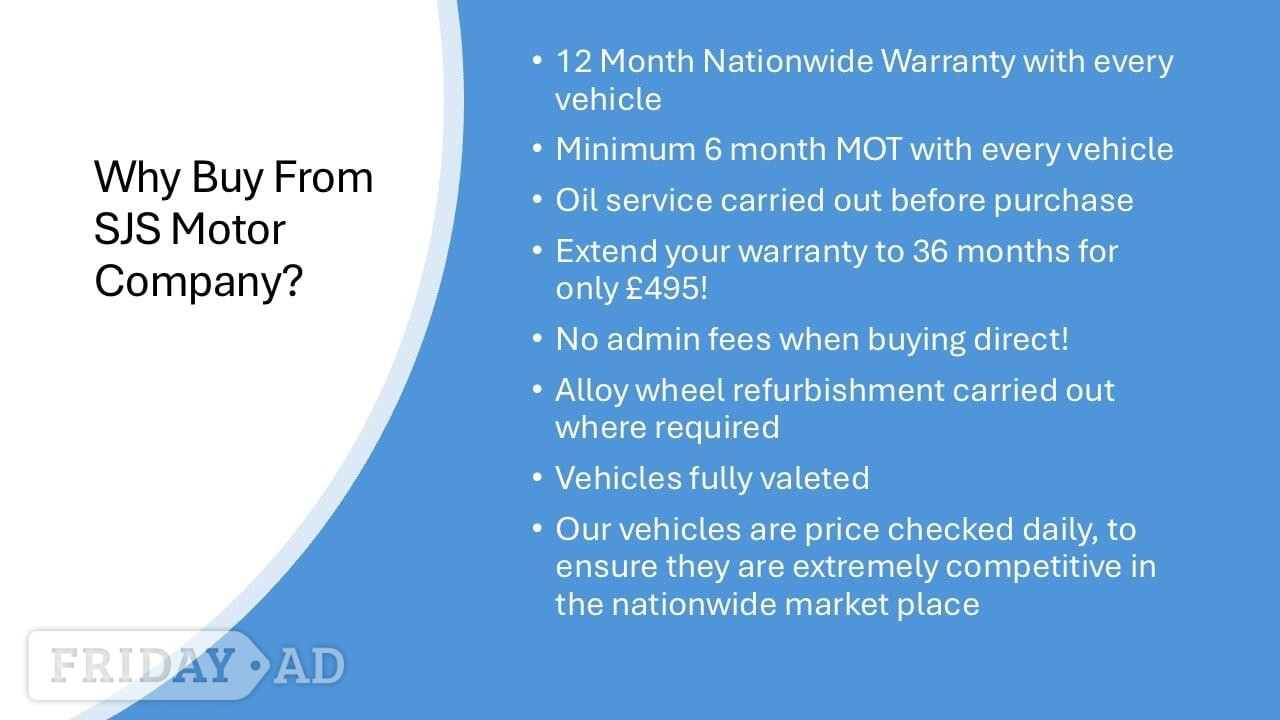 Why Buy From SJS Motor Company?

• 12 Month Nationwide Warranty with every vehicle
• Minimum 6 month MOT with every vehicle
• Oil service carried out before purchase
• Extend your warranty to 36 months for only £495!
• No admin fees when buying direct!
• Alloy wheel refurbishment carried out where required
• Vehicles fully valeted
• Our vehicles are price checked daily, to ensure they are extremely competitive in the nationwide market place

FRIDAY AD